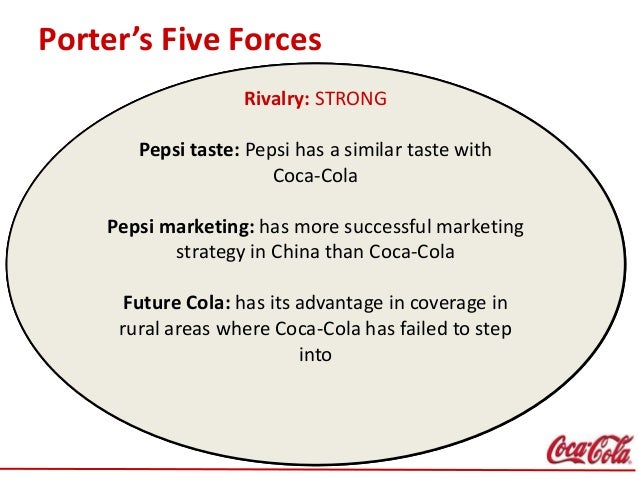 Porter's Five Forces

Rivalry: STRONG

Pepsi taste: Pepsi has a similar taste with Coca-Cola

Pepsi marketing: has more successful marketing strategy in China than Coca-Cola

Future Cola: has its advantage in coverage in rural areas where Coca-Cola has failed to step into

Coca-Cola